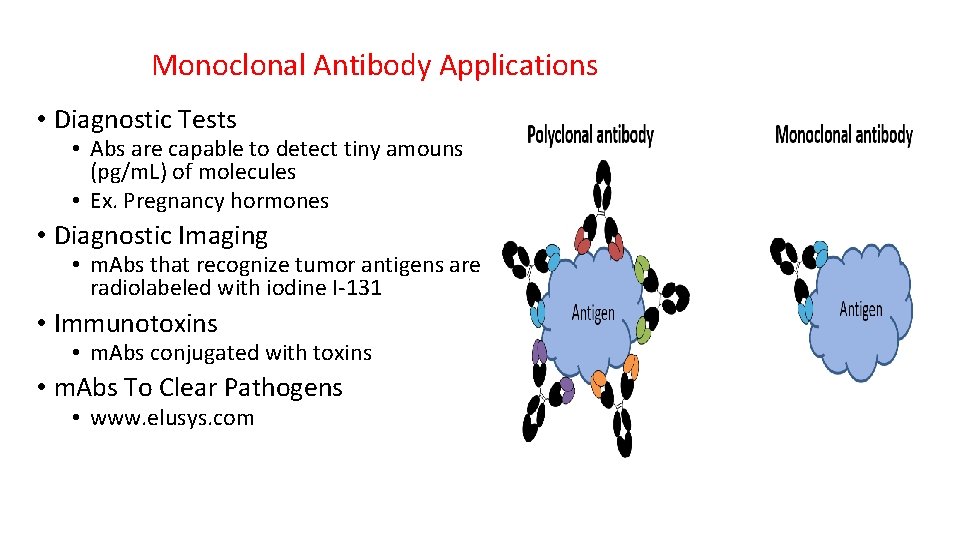 Monoclonal Antibody Applications

• Diagnostic Tests
  • Abs are capable to detect tiny amouns (pg/mL) of molecules
  • Ex. Pregnancy hormones
• Diagnostic Imaging
  • mAbs that recognize tumor antigens are radiolabeled with iodine I-131
• Immunotoxins
  • mAbs conjugated with toxins
• mAbs To Clear Pathogens
  • www.elusys.com

Polyclonal antibody

Antigen

Monoclonal antibody

Antigen